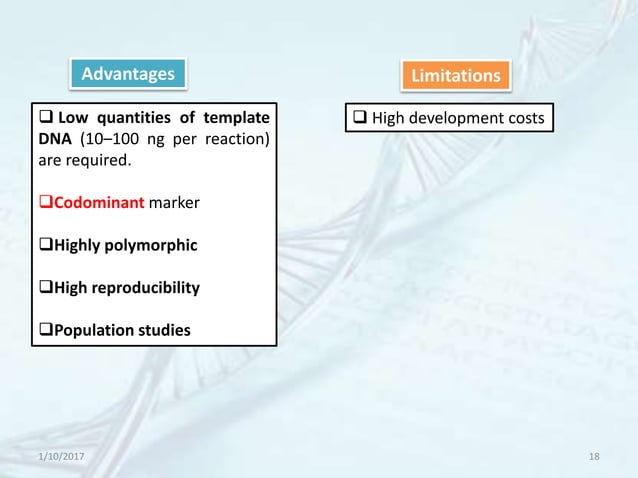 Advantages

❑ Low quantities of template DNA (10–100 ng per reaction) are required.

❑Codominant marker

❑Highly polymorphic

❑High reproducibility

❑Population studies

Limitations

❑ High development costs

1/10/2017

18